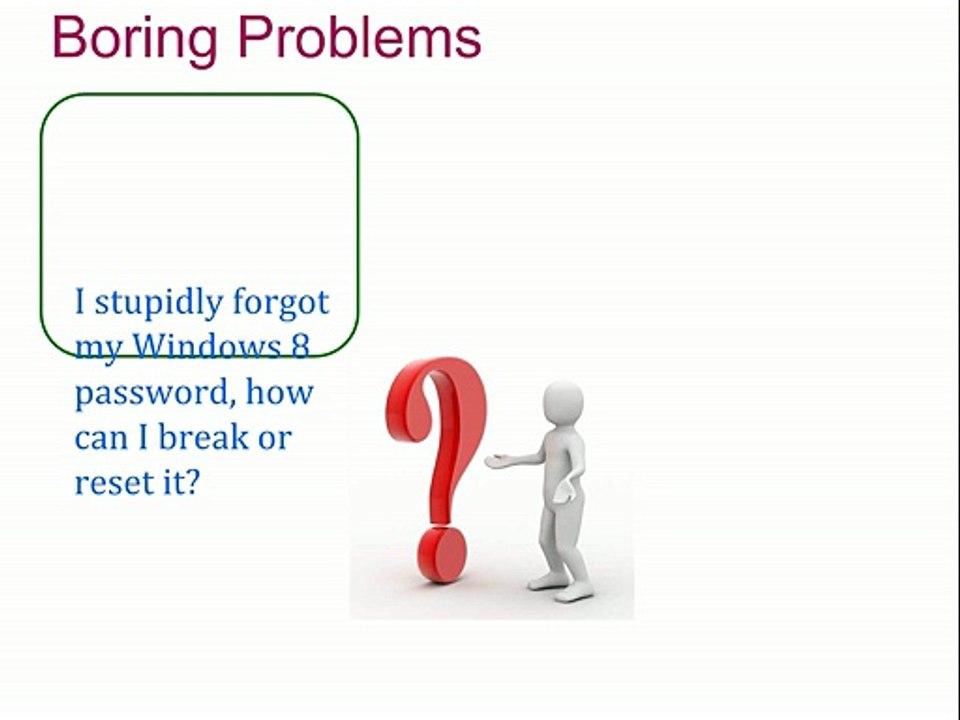 Boring Problems

I stupidly forgot my Windows 8 password, how can I break or reset it?